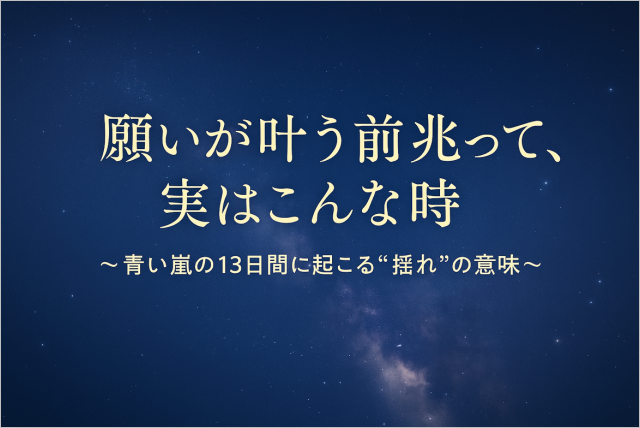 願いが叶う前兆って、
実はこんな時

～青い嵐の13日間に起こる“揺れ”の意味～